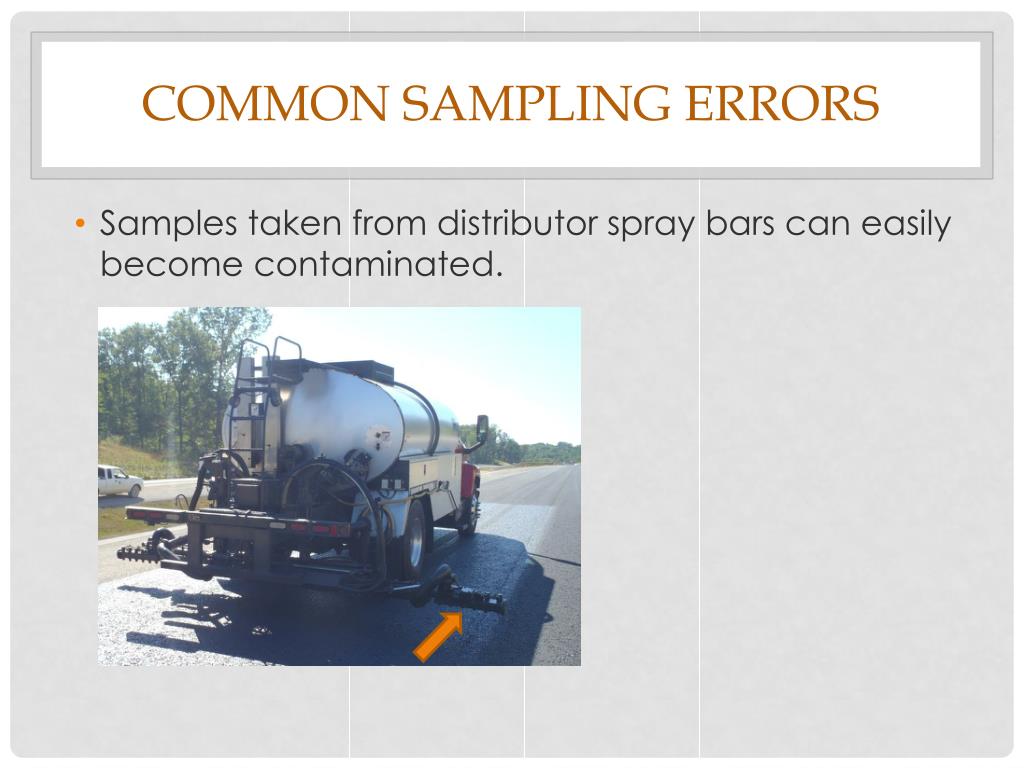 COMMON SAMPLING ERRORS

• Samples taken from distributor spray bars can easily become contaminated.